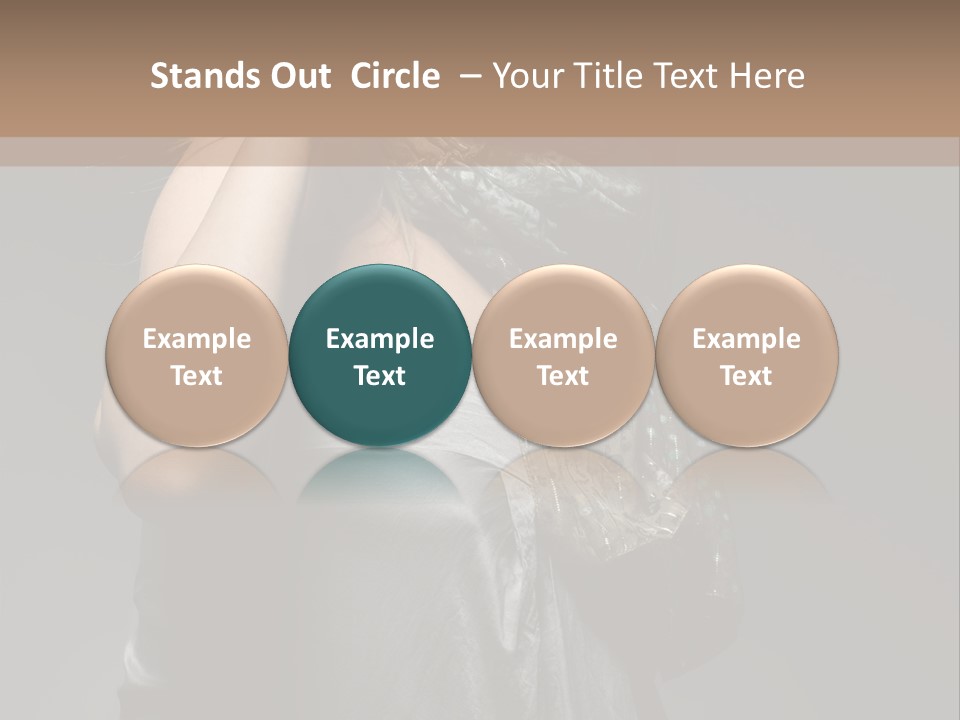 Stands Out Circle – Your Title Text Here

Example Text

Example Text

Example Text

Example Text